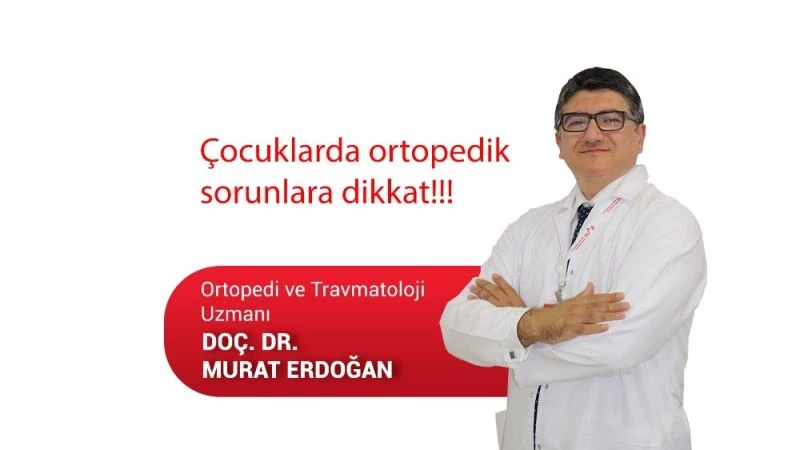 Çocuklarda ortopedik sorunlara dikkat!!!

Ortopedi ve Travmatoloji Uzmanı
DOÇ. DR.
MURAT ERDOĞAN